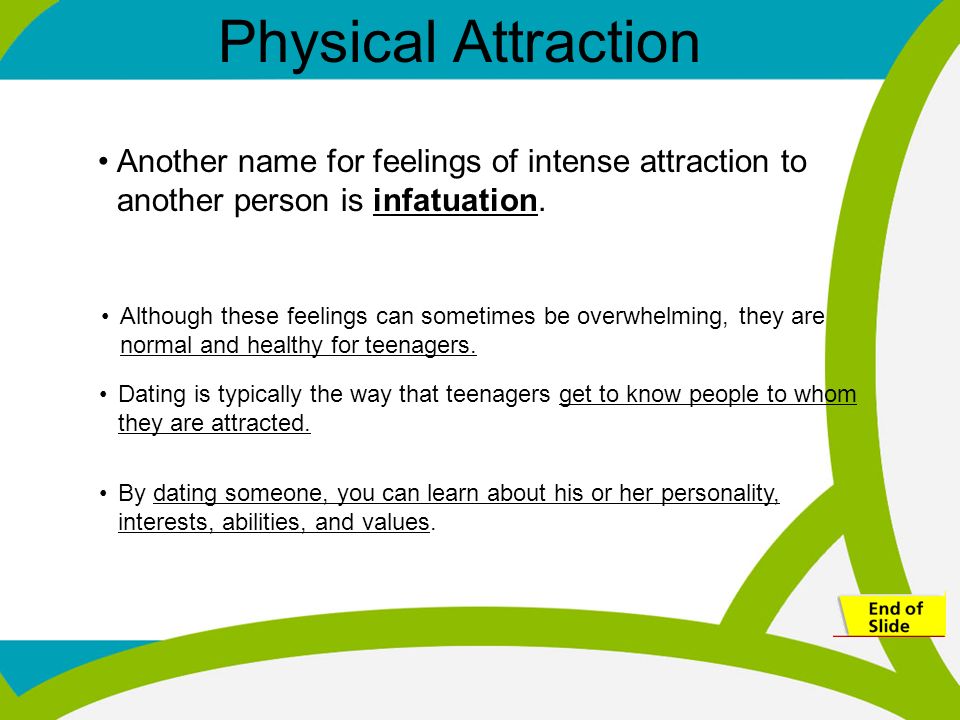 Physical Attraction

• Another name for feelings of intense attraction to another person is infatuation.

• Although these feelings can sometimes be overwhelming, they are normal and healthy for teenagers.

• Dating is typically the way that teenagers get to know people to whom they are attracted.

• By dating someone, you can learn about his or her personality, interests, abilities, and values.

End of Slide